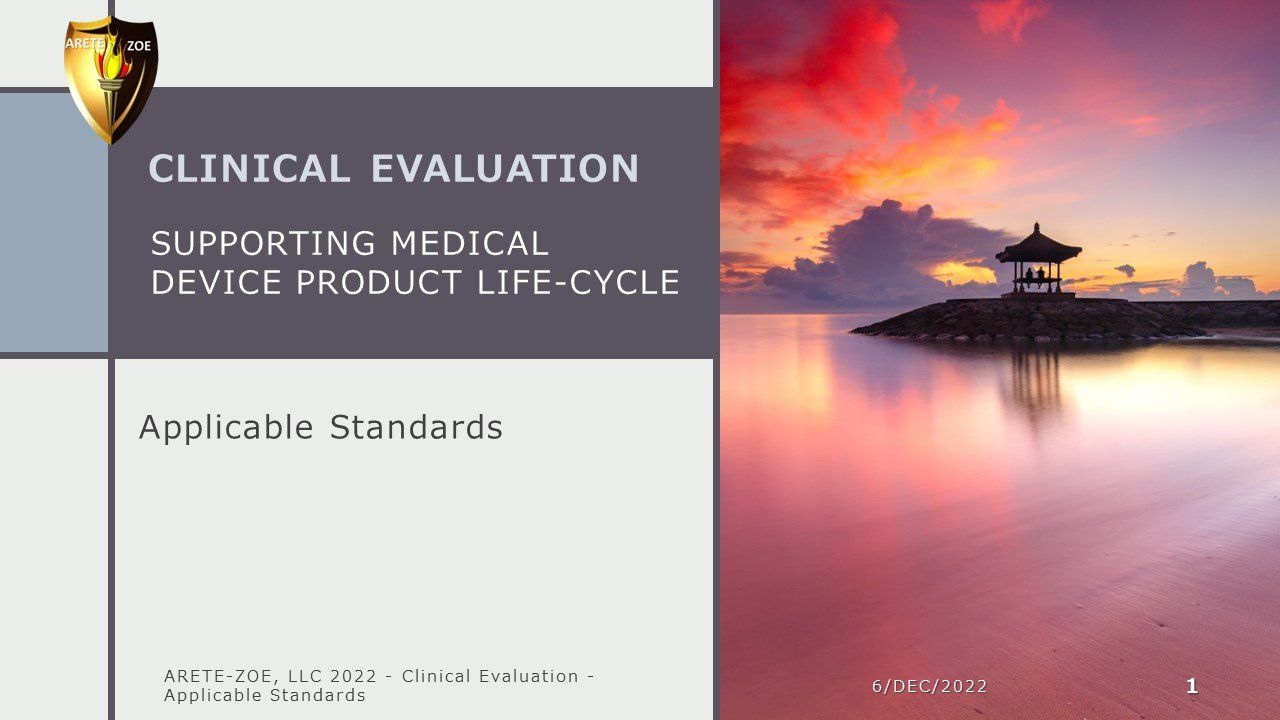 ARETE ZOE

CLINICAL EVALUATION

SUPPORTING MEDICAL DEVICE PRODUCT LIFE-CYCLE

Applicable Standards

ARETE-ZOE, LLC 2022 - Clinical Evaluation - Applicable Standards

6/DEC/2022

1